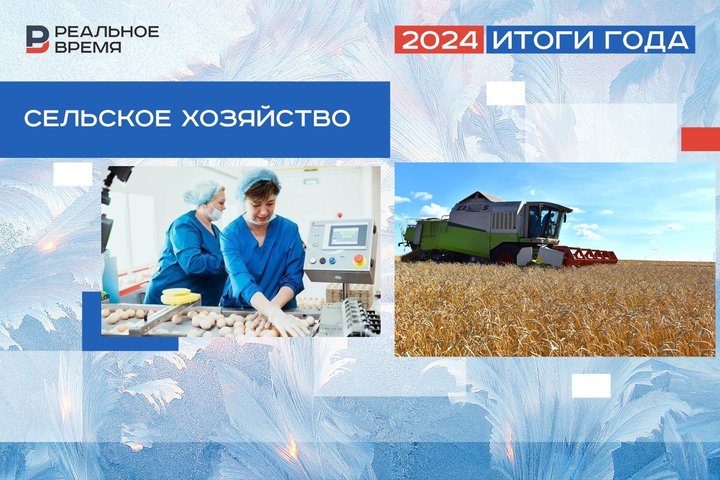 РЕАЛЬНОЕ ВРЕМЯ

2024 ИТОГИ ГОДА

СЕЛЬСКОЕ ХОЗЯЙСТВО